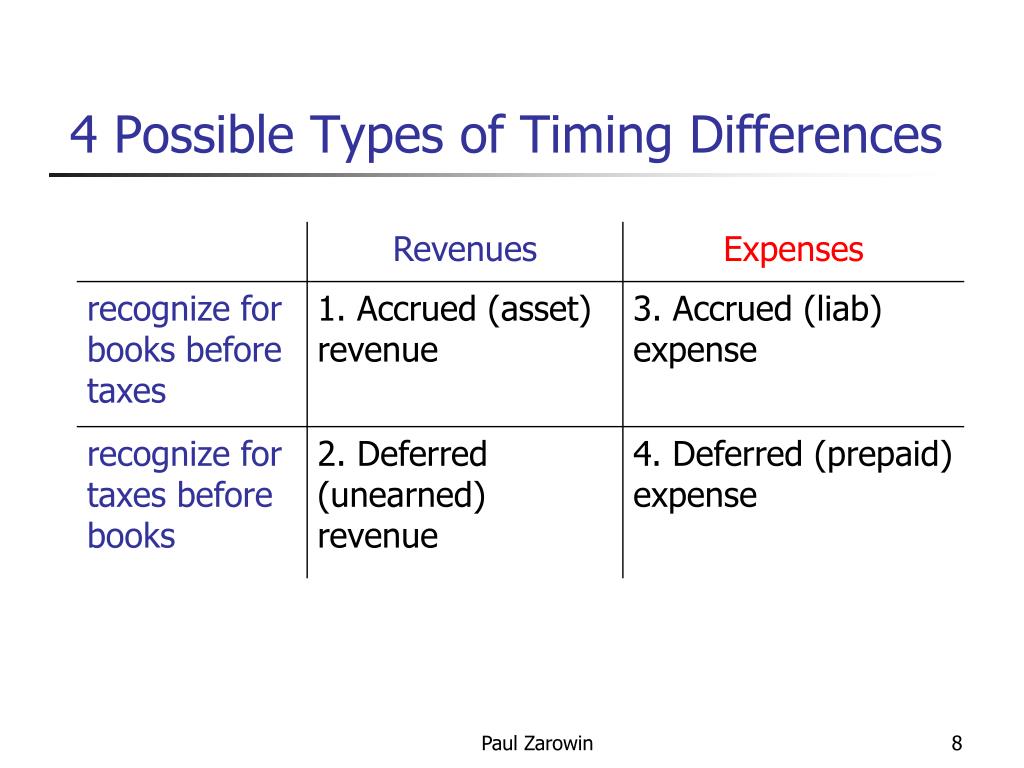 4 Possible Types of Timing Differences

| | Revenues | Expenses |
|---|---|---|
| recognize for books before taxes | 1. Accrued (asset) revenue | 3. Accrued (liab) expense |
| recognize for taxes before books | 2. Deferred (unearned) revenue | 4. Deferred (prepaid) expense |

Paul Zarowin

8